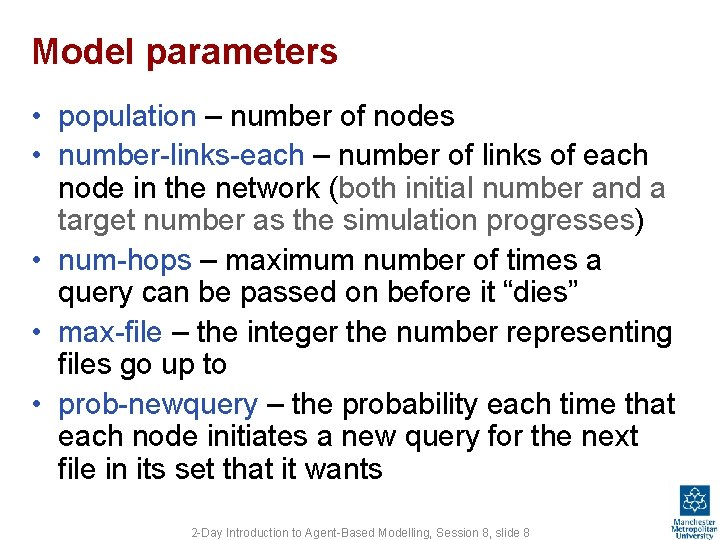 Model parameters

• population – number of nodes
• number-links-each – number of links of each node in the network (both initial number and a target number as the simulation progresses)
• num-hops – maximum number of times a query can be passed on before it “dies”
• max-file – the integer the number representing files go up to
• prob-newquery – the probability each time that each node initiates a new query for the next file in its set that it wants

2-Day Introduction to Agent-Based Modelling, Session 8, slide 8

Manchester Metropolitan University